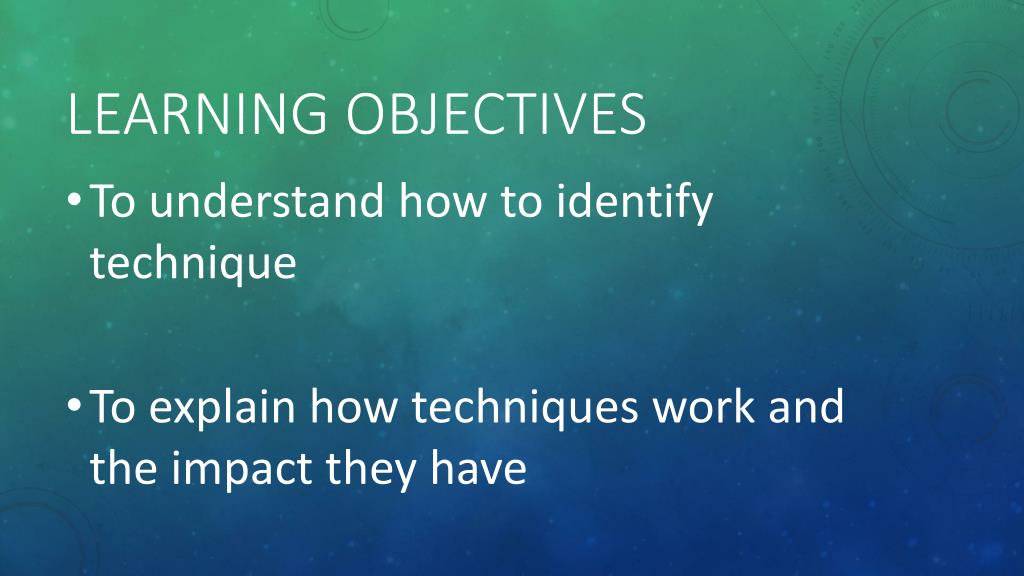 LEARNING OBJECTIVES

• To understand how to identify technique

• To explain how techniques work and the impact they have